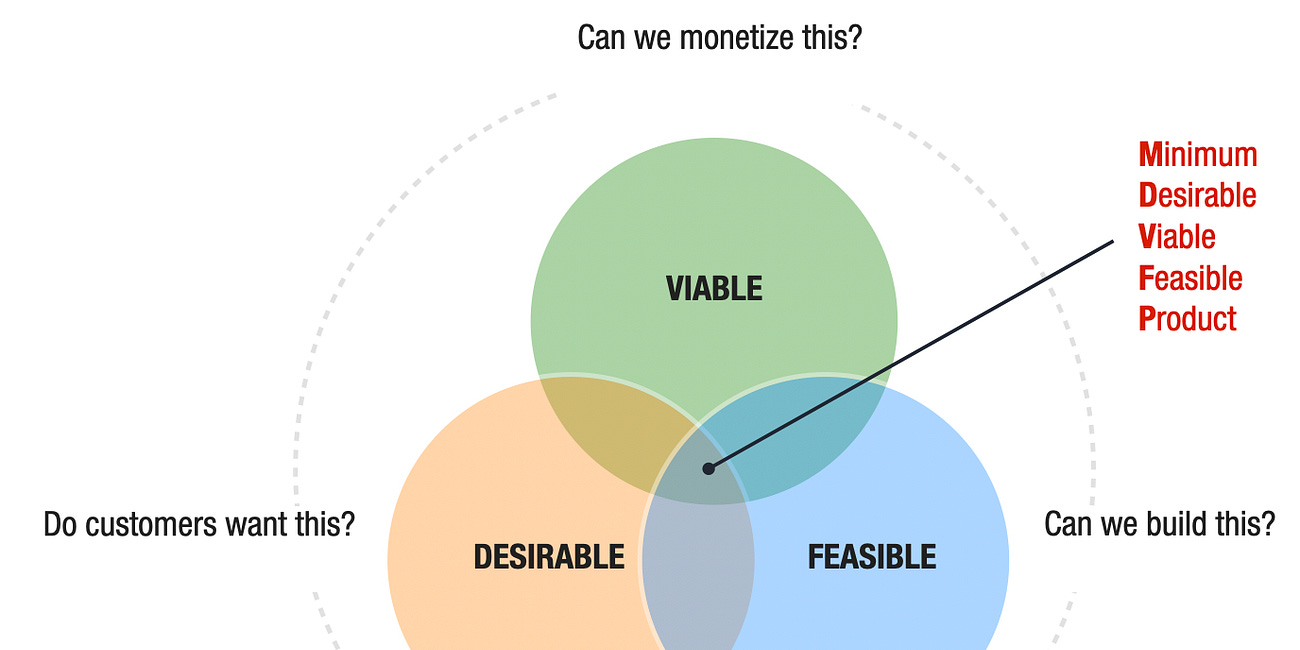 Can we monetize this?

Minimum
Desirable
Viable
Feasible
Product

VIABLE

Do customers want this?

DESIRABLE

FEASIBLE

Can we build this?